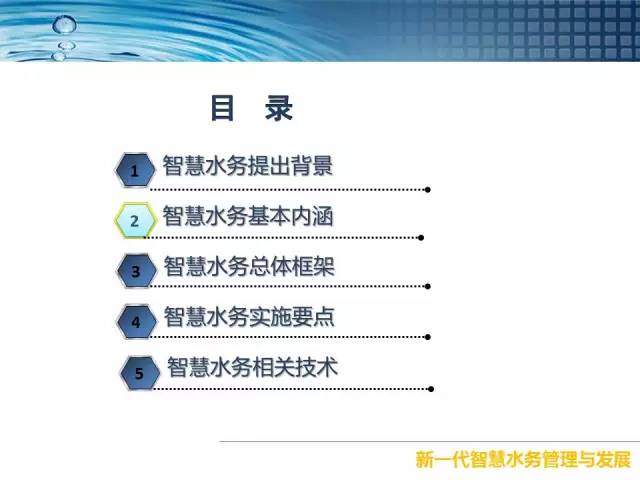 目 录

1 智慧水务提出背景

2 智慧水务基本内涵

3 智慧水务总体框架

4 智慧水务实施要点

5 智慧水务相关技术

新一代智慧水务管理与发展